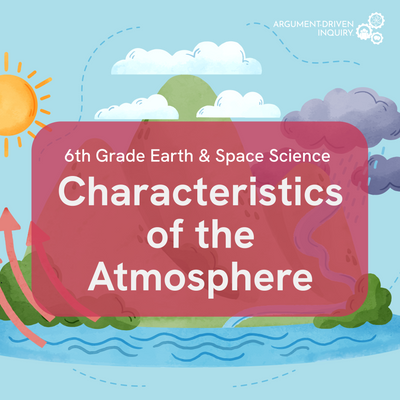 ARGUMENT-DRIVEN INQUIRY

6th Grade Earth & Space Science

Characteristics of the Atmosphere